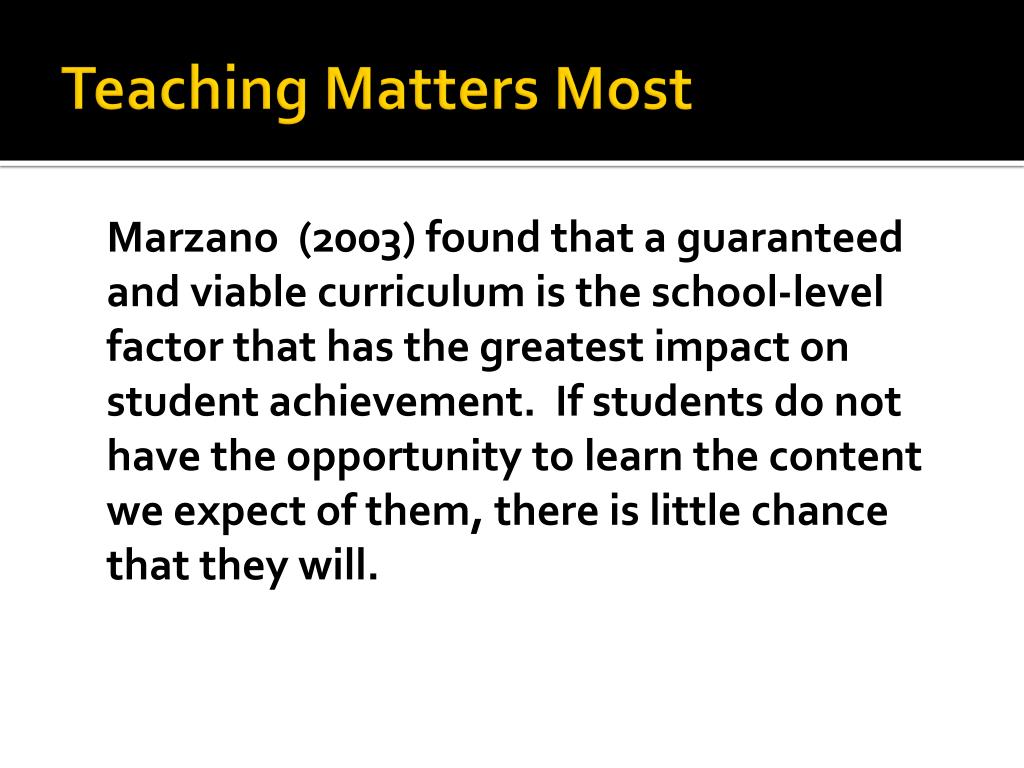 Teaching Matters Most

Marzano (2003) found that a guaranteed and viable curriculum is the school-level factor that has the greatest impact on student achievement. If students do not have the opportunity to learn the content we expect of them, there is little chance that they will.